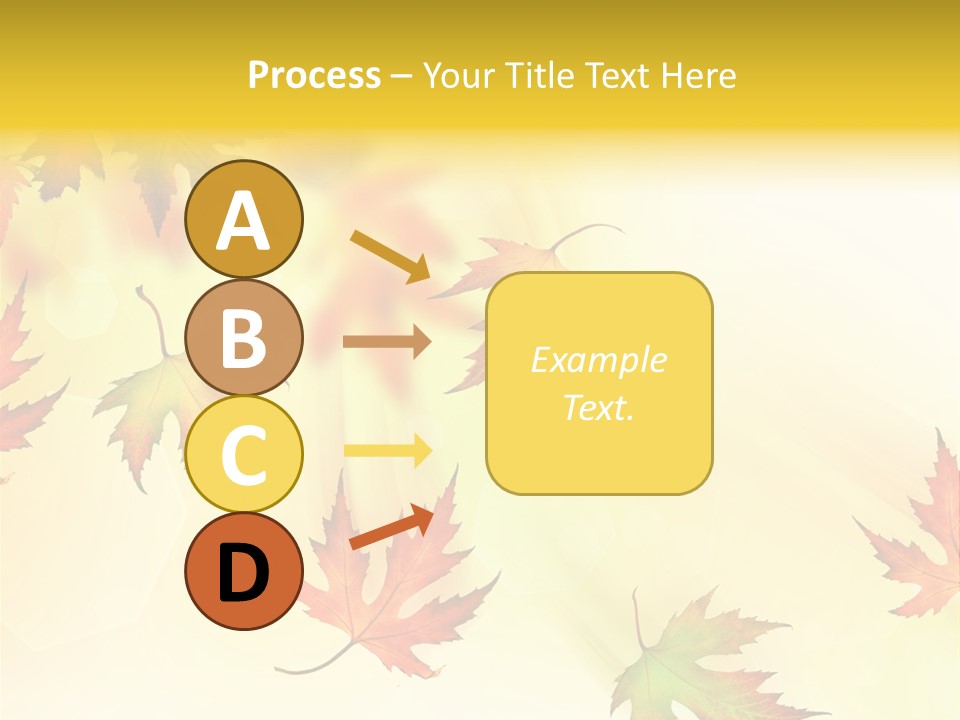 Process – Your Title Text Here

A

B

C

D

Example Text.